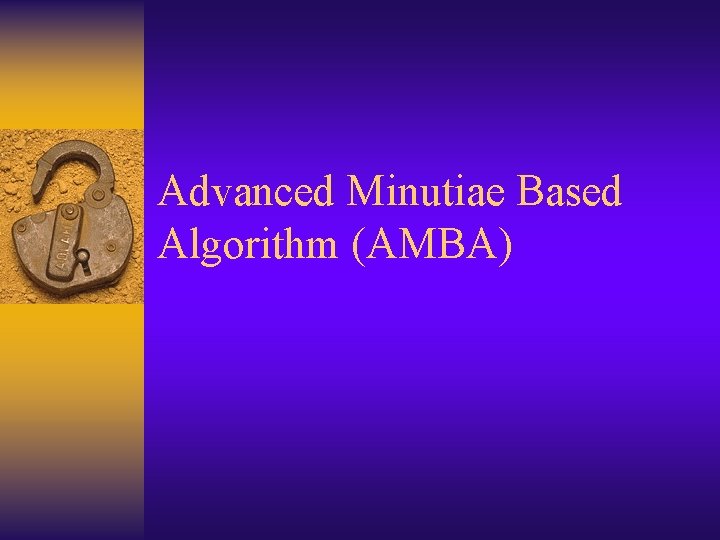 Advanced Minutiae Based Algorithm (AMBA)